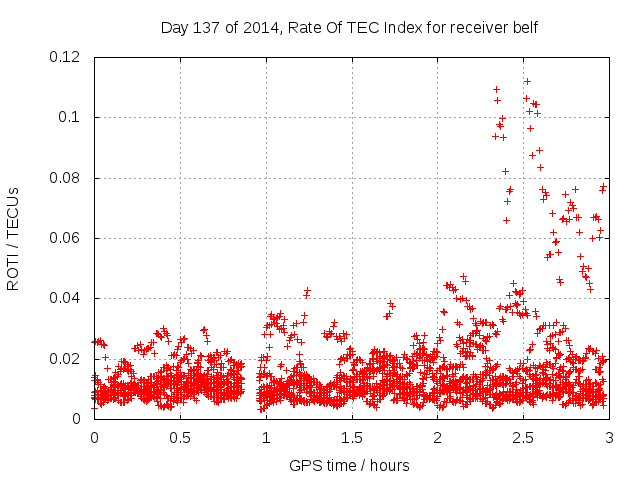 Day 137 of 2014, Rate Of TEC Index for receiver belf

ROTI / TECUs

0.12
0.1
0.08
0.06
0.04
0.02
0

0
0.5
1
1.5
2
2.5
3

GPS time / hours